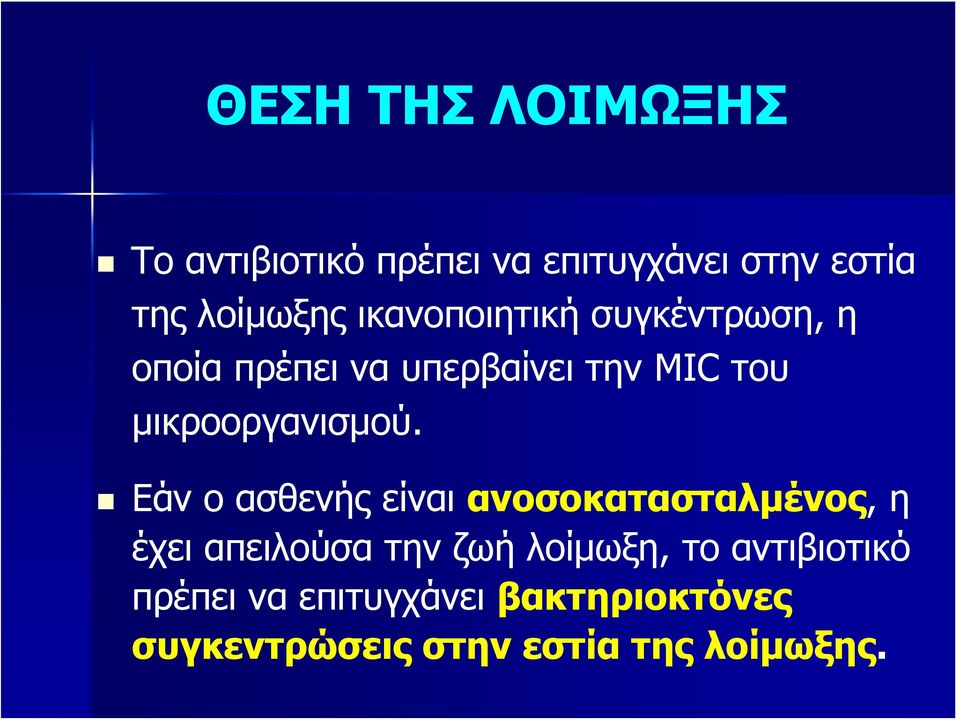 ΘΕΣΗ ΤΗΣ ΛΟΙΜΩΞΗΣ

Το αντιβιοτικό πρέπει να επιτυγχάνει στην εστία της λοίμωξης ικανοποιητική συγκέντρωση, η οποία πρέπει να υπερβαίνει την MIC του μικροοργανισμού.

Εάν ο ασθενής είναι ανοσοκατασταλμένος, η έχει απειλούσα την ζωή λοίμωξη, το αντιβιοτικό πρέπει να επιτυγχάνει βακτηριοκτόνες συγκεντρώσεις στην εστία της λοίμωξης.